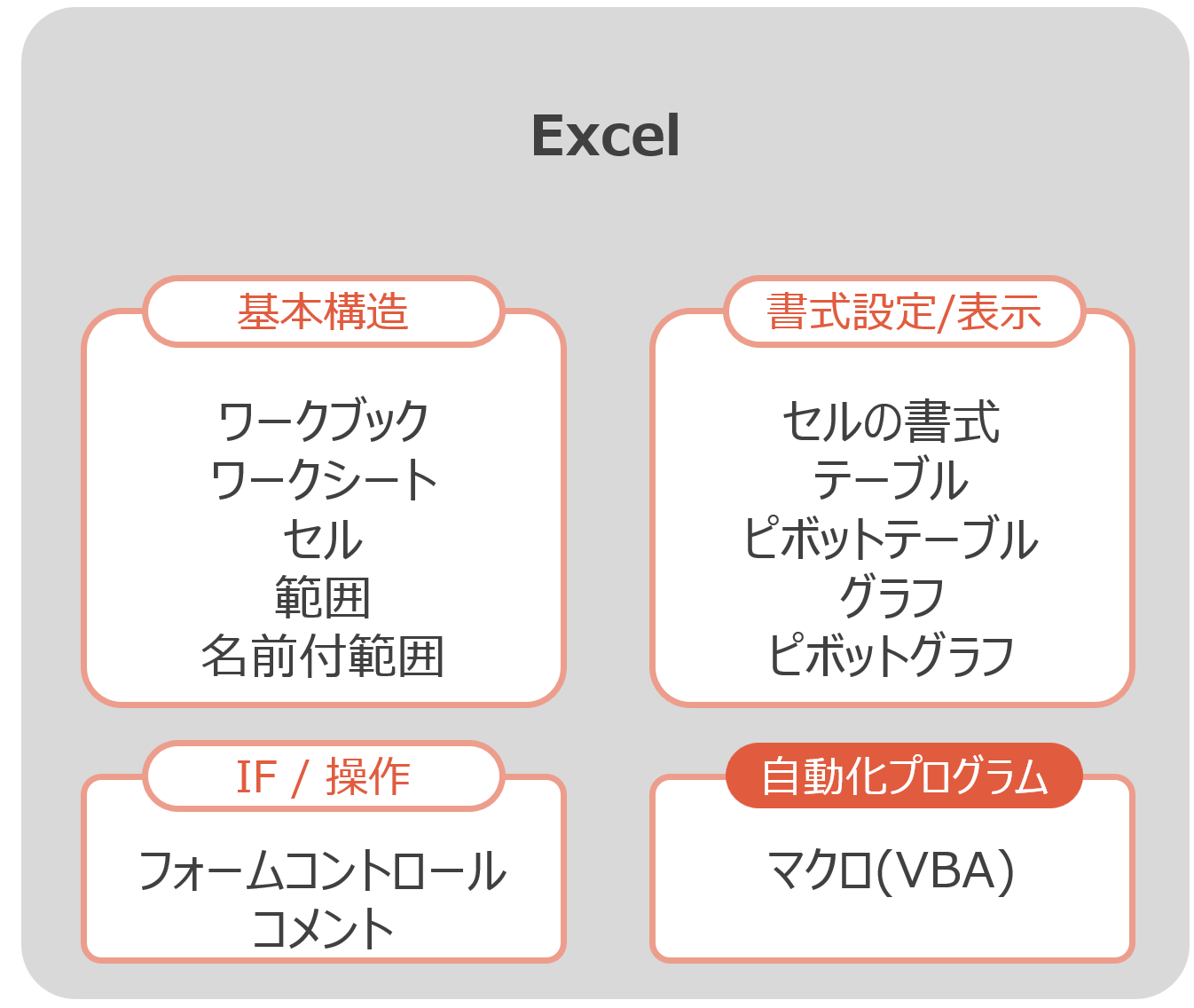 Excel

基本構造

ワークブック
ワークシート
セル
範囲
名前付範囲

書式設定/表示

セルの書式
テーブル
ピボットテーブル
グラフ
ピボットグラフ

IF / 操作

フォームコントロール
コメント

自動化プログラム

マクロ(VBA)